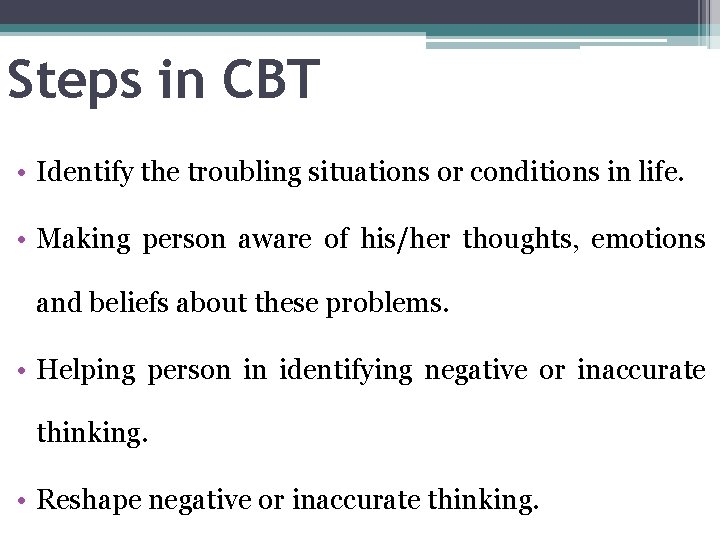 Steps in CBT

• Identify the troubling situations or conditions in life.

• Making person aware of his/her thoughts, emotions and beliefs about these problems.

• Helping person in identifying negative or inaccurate thinking.

• Reshape negative or inaccurate thinking.